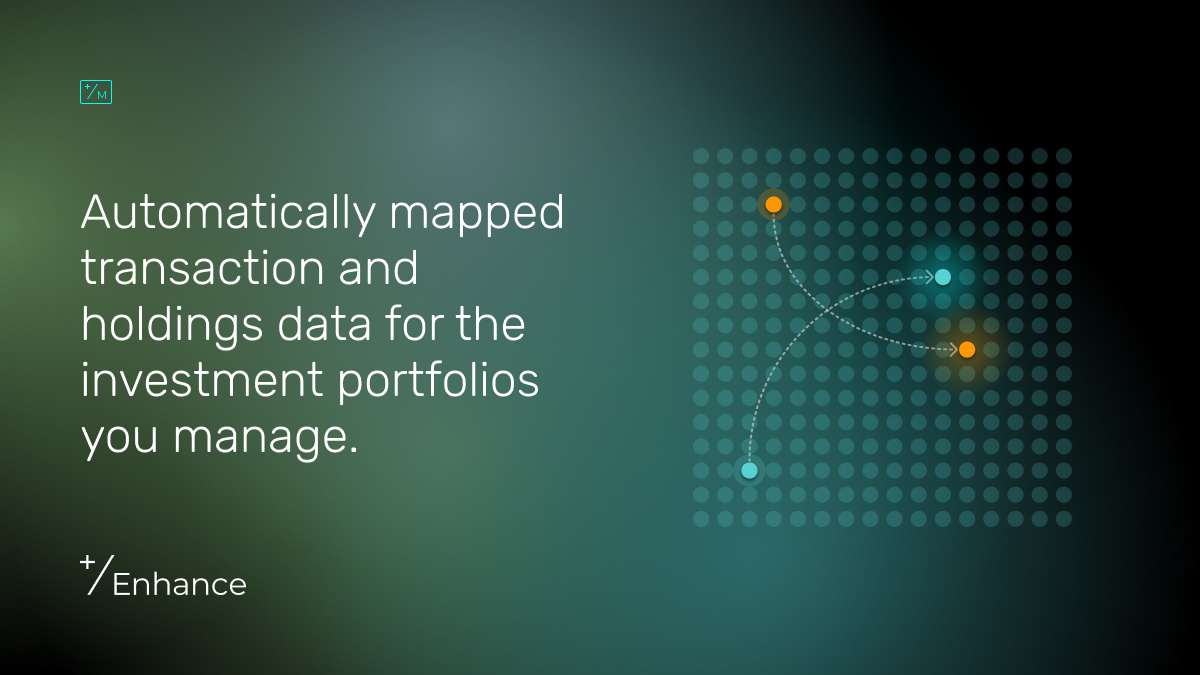 +/M

Automatically mapped transaction and holdings data for the investment portfolios you manage.

+/Enhance